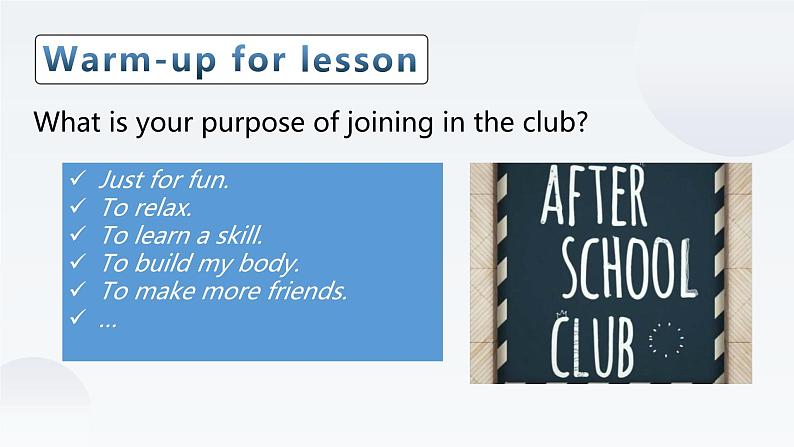 Warm-up for lesson

What is your purpose of joining in the club?

✓ Just for fun.
✓ To relax.
✓ To learn a skill.
✓ To build my body.
✓ To make more friends.
✓ ...

AFTER SCHOOL CLUB